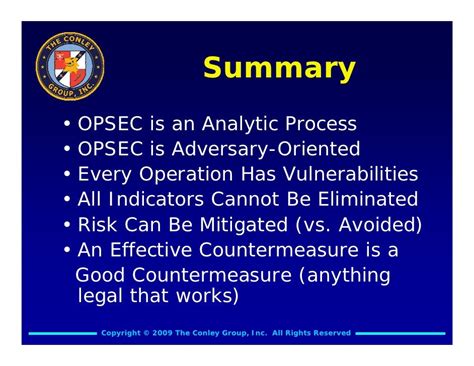 THE CONLEY GROUP, INC.

Summary

• OPSEC is an Analytic Process
• OPSEC is Adversary-Oriented
• Every Operation Has Vulnerabilities
• All Indicators Cannot Be Eliminated
• Risk Can Be Mitigated (vs. Avoided)
• An Effective Countermeasure is a Good Countermeasure (anything legal that works)

Copyright © 2009 The Conley Group, Inc. All Rights Reserved